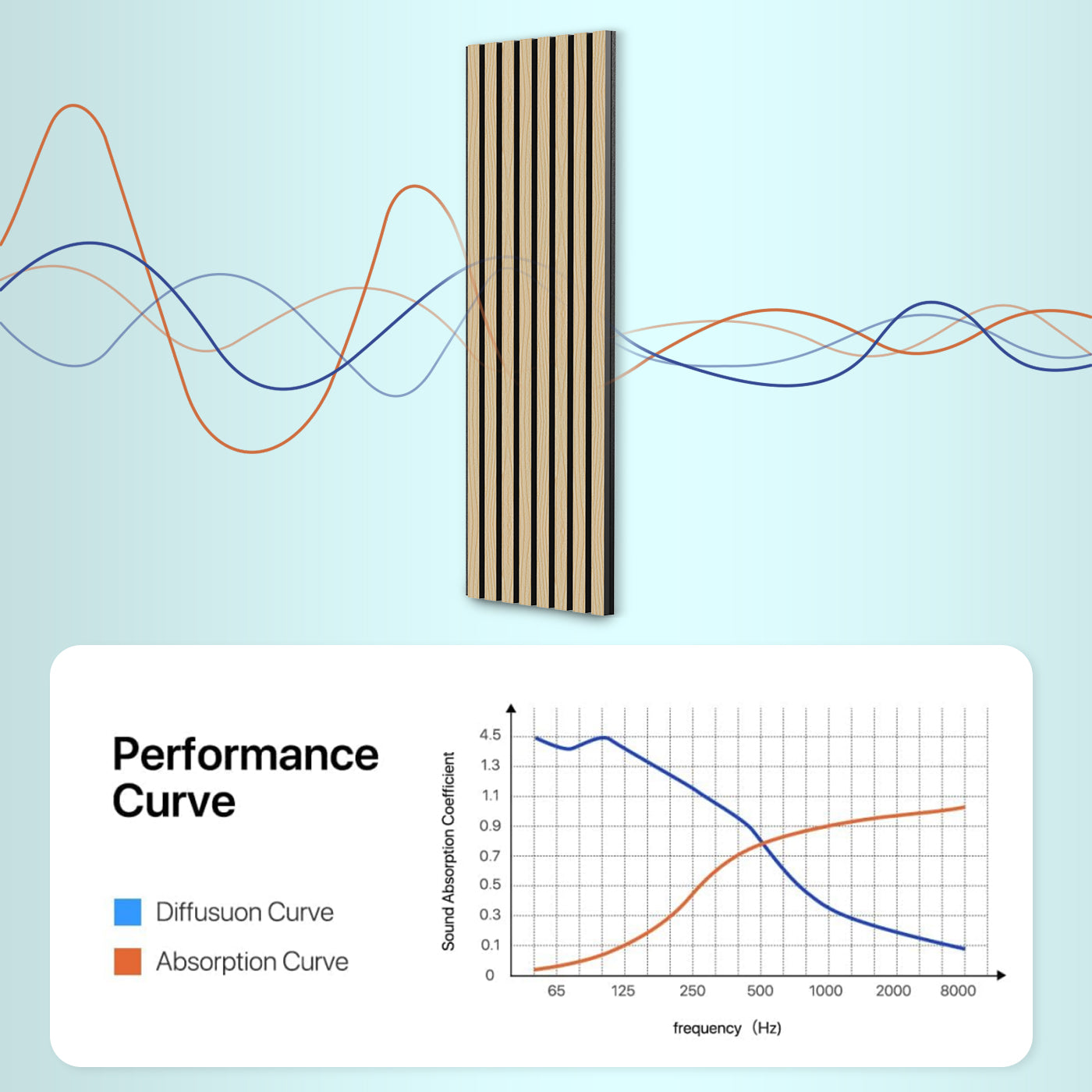 Performance Curve

Diffusuon Curve

Absorption Curve

Sound Absorption Coefficient

4.5
1.3
1.1
0.9
0.7
0.5
0.3
0.1
0

65
125
250
500
1000
2000
8000

frequency (Hz)